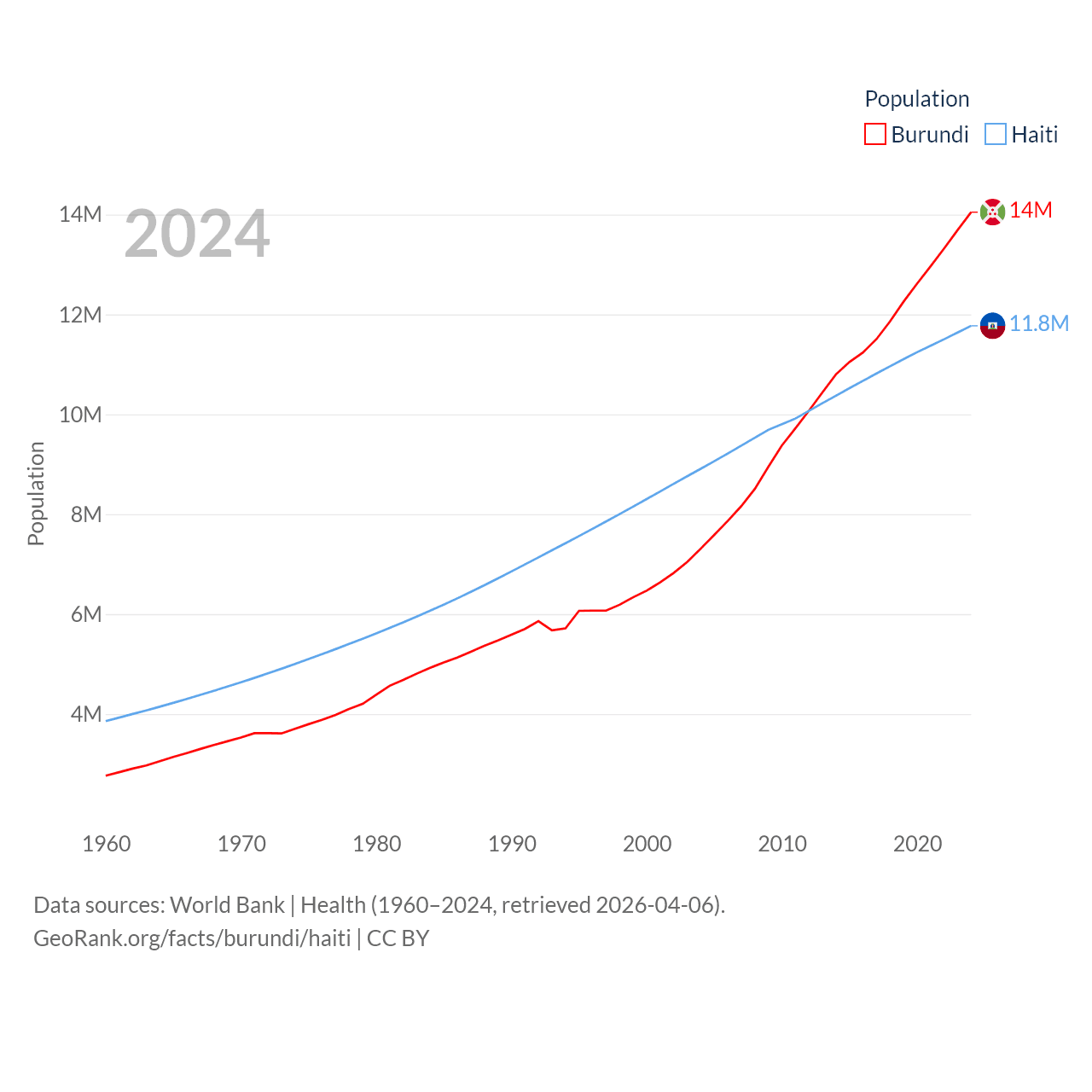 Population
Burundi Haiti

2024

14M
12M
10M
8M
6M
4M

Population

14M
11.8M

1960
1970
1980
1990
2000
2010
2020

Data sources: World Bank | Health (1960–2024, retrieved 2026-04-06).
GeoRank.org/facts/burundi/haiti | CC BY